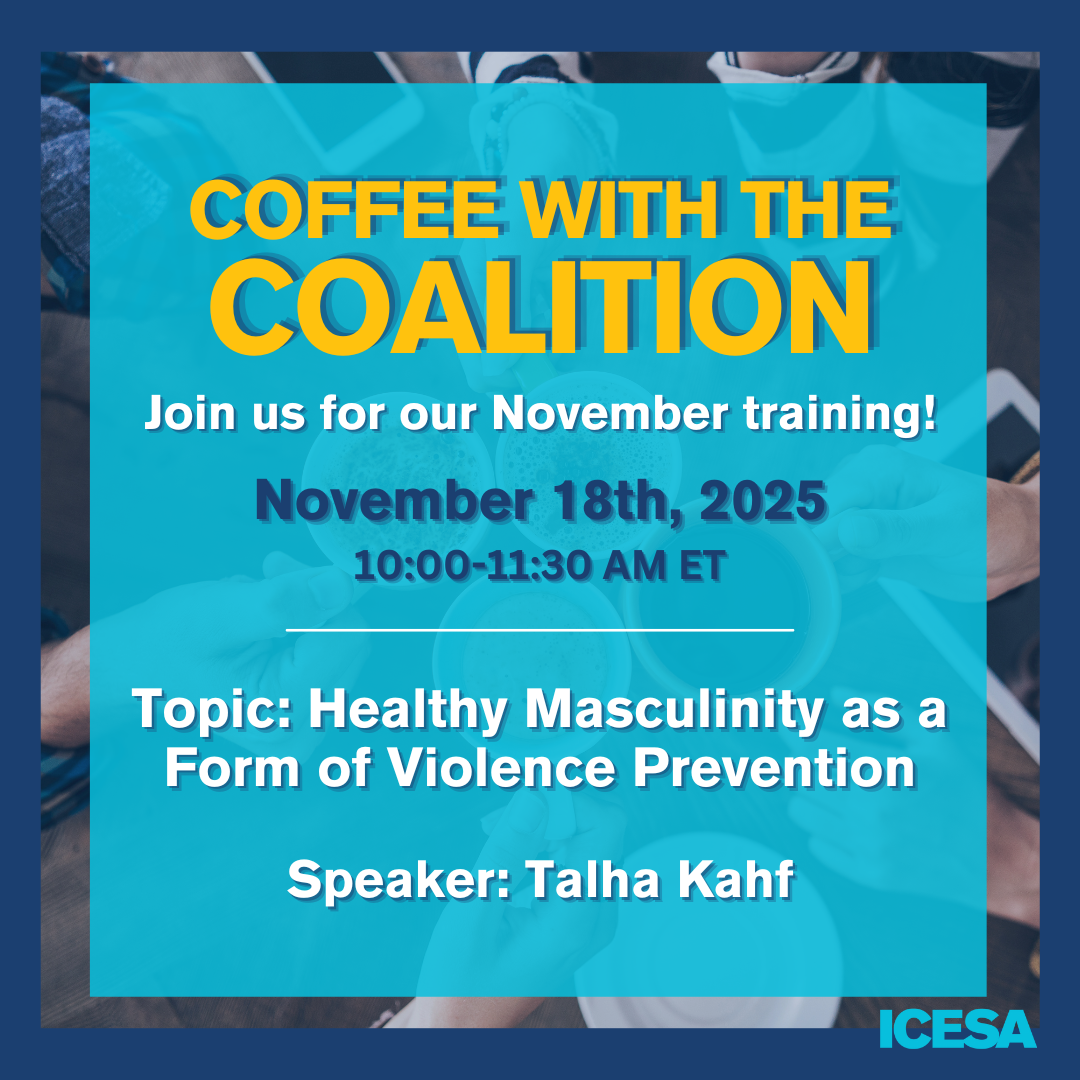 COFFEE WITH THE COALITION

Join us for our November training!

November 18th, 2025
10:00-11:30 AM ET

Topic: Healthy Masculinity as a Form of Violence Prevention

Speaker: Talha Kahf

ICESA